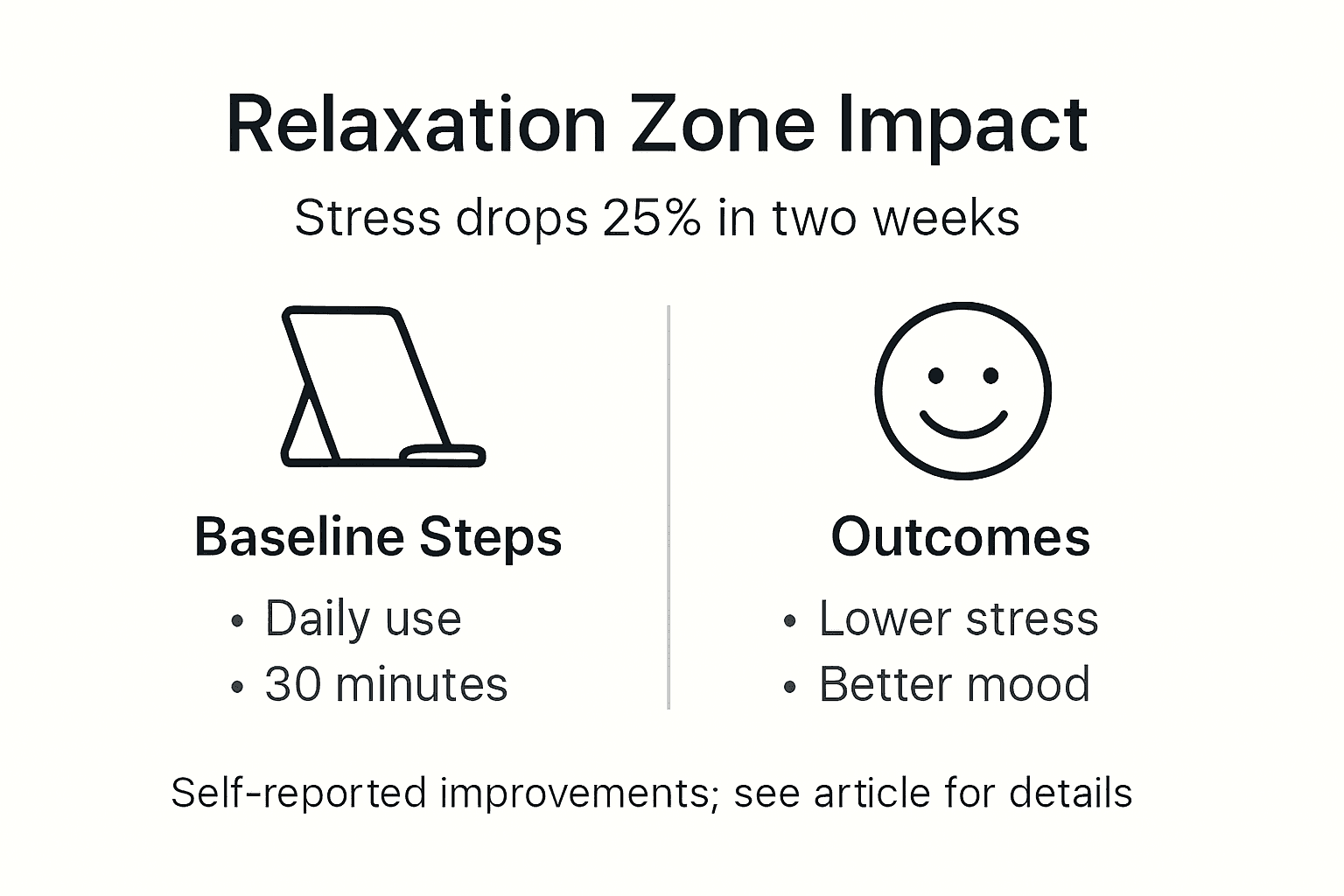 Relaxation Zone Impact

Stress drops 25% in two weeks

Baseline Steps

• Daily use
• 30 minutes

Outcomes

• Lower stress
• Better mood

Self-reported improvements; see article for details